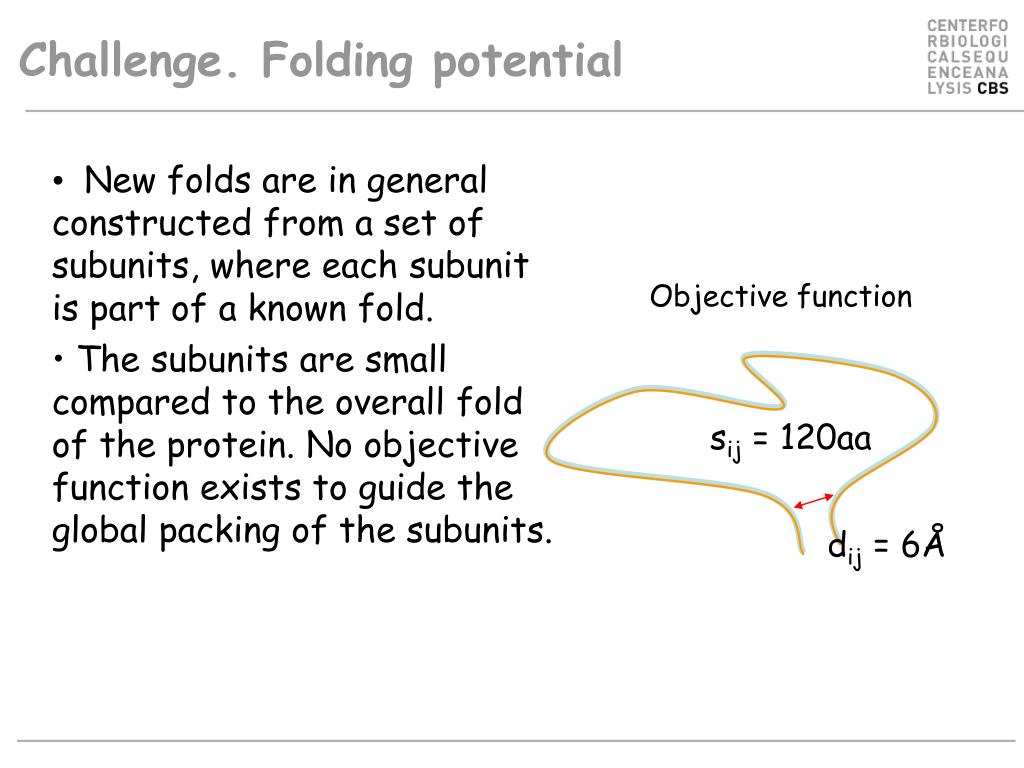 Challenge. Folding potential

CENTERFO
RBIOLOGI
CALSEQU
ENCEANA
LYSIS CBS

• New folds are in general constructed from a set of subunits, where each subunit is part of a known fold.

• The subunits are small compared to the overall fold of the protein. No objective function exists to guide the global packing of the subunits.

Objective function

$s_{ij}$ = 120aa

$d_{ij}$ = 6Å